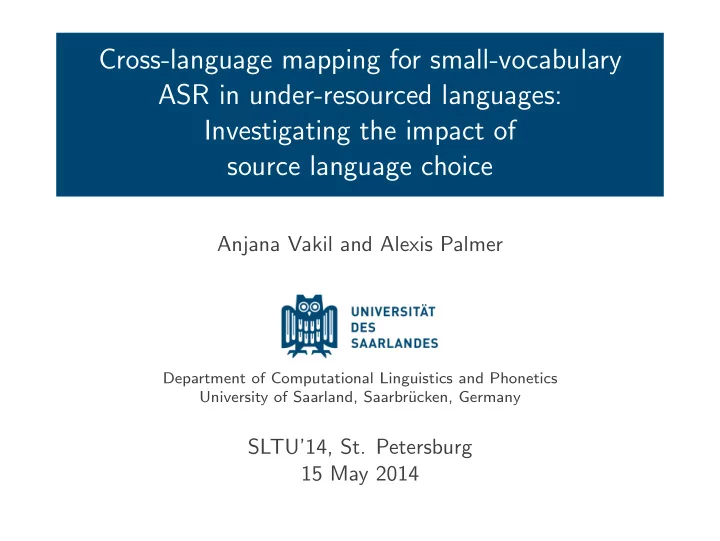 Cross-language mapping for small-vocabulary ASR in under-resourced languages: Investigating the impact of source language choice

Anjana Vakil and Alexis Palmer

UNIVERSITÄT
DES
SAARLANDES

Department of Computational Linguistics and Phonetics
University of Saarland, Saarbrücken, Germany

SLTU'14, St. Petersburg
15 May 2014